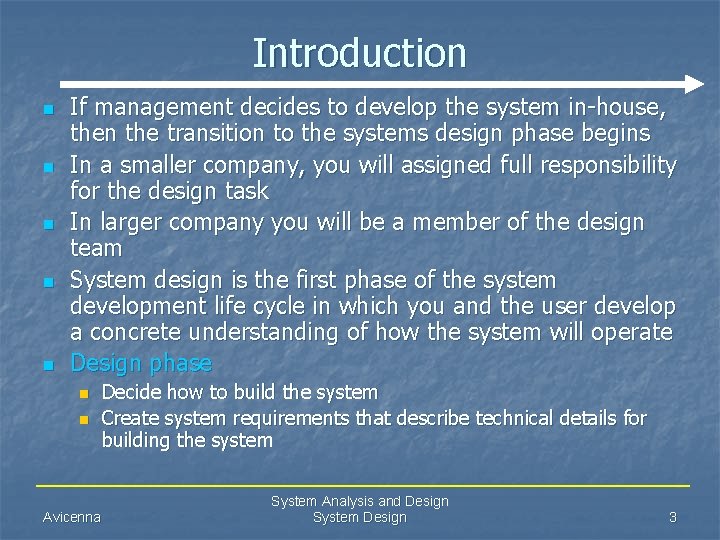 Introduction

- If management decides to develop the system in-house, then the transition to the systems design phase begins
- In a smaller company, you will assigned full responsibility for the design task
- In larger company you will be a member of the design team
- System design is the first phase of the system development life cycle in which you and the user develop a concrete understanding of how the system will operate
- Design phase
  - Decide how to build the system
  - Create system requirements that describe technical details for building the system

Avicenna

System Analysis and Design
System Design

3